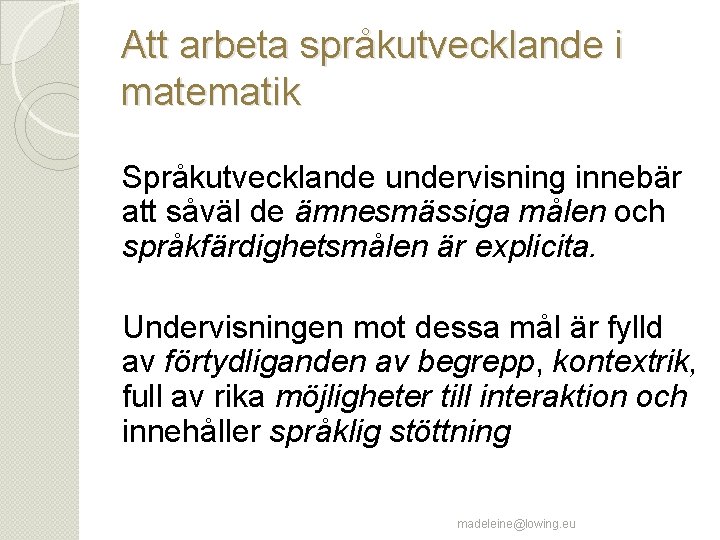 Att arbeta språkutvecklande i matematik

Språkutvecklande undervisning innebär att såväl de ämnesmässiga målen och språkfärdighetsmålen är explicita.

Undervisningen mot dessa mål är fylld av förtydliganden av begrepp, kontextrik, full av rika möjligheter till interaktion och innehåller språklig stöttning

madeleine@lowing.eu